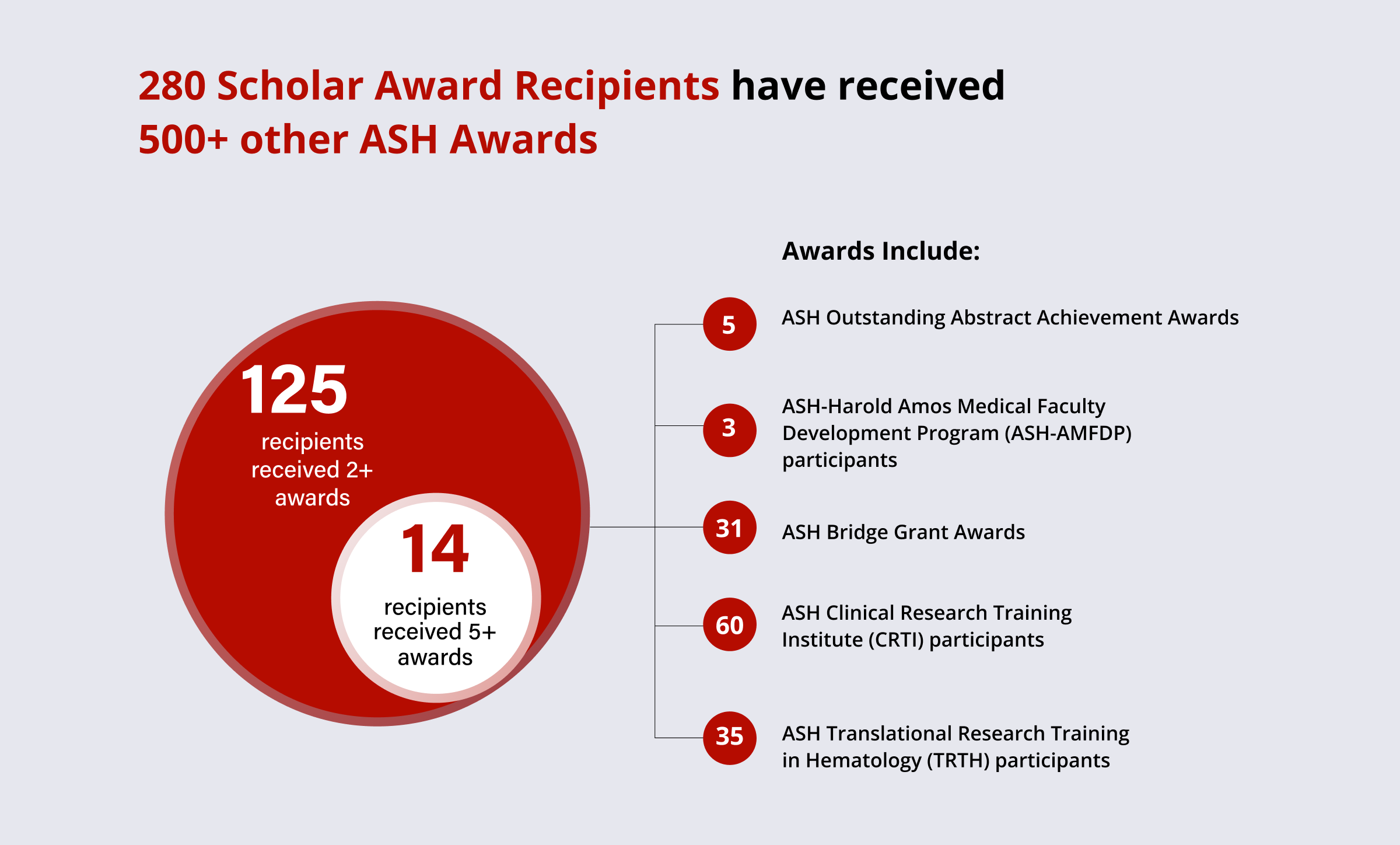 280 Scholar Award Recipients have received 500+ other ASH Awards

125 recipients received 2+ awards

14 recipients received 5+ awards

Awards Include:

5 ASH Outstanding Abstract Achievement Awards

3 ASH-Harold Amos Medical Faculty Development Program (ASH-AMFDP) participants

31 ASH Bridge Grant Awards

60 ASH Clinical Research Training Institute (CRTI) participants

35 ASH Translational Research Training in Hematology (TRTH) participants